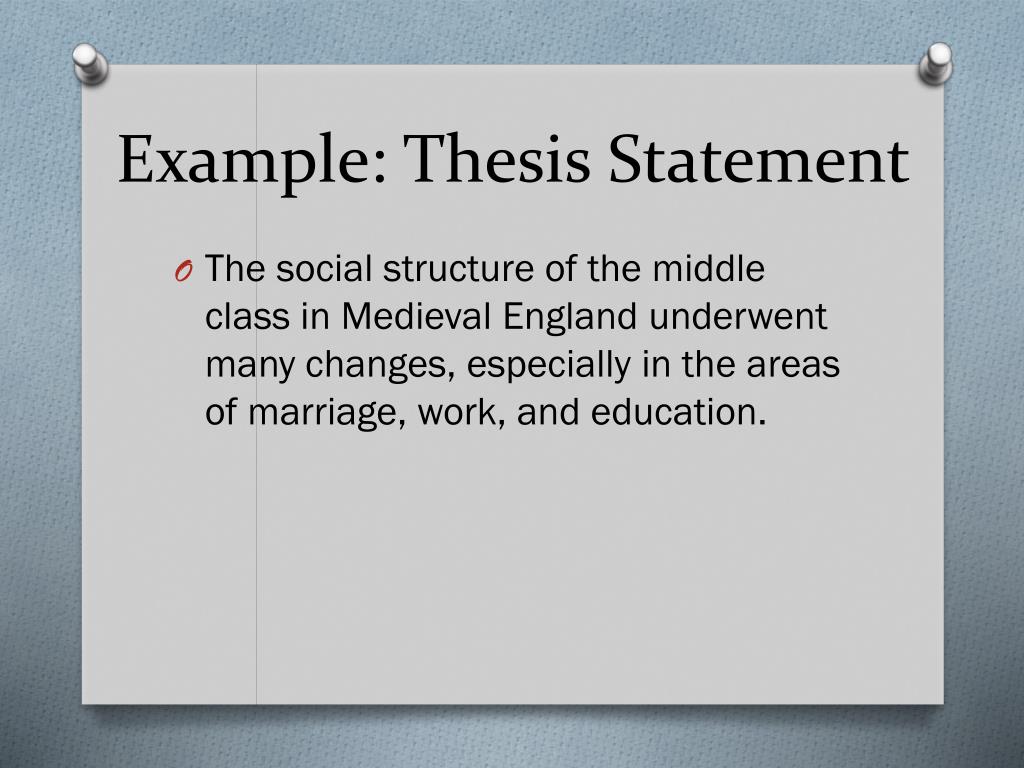 Example: Thesis Statement

O The social structure of the middle class in Medieval England underwent many changes, especially in the areas of marriage, work, and education.